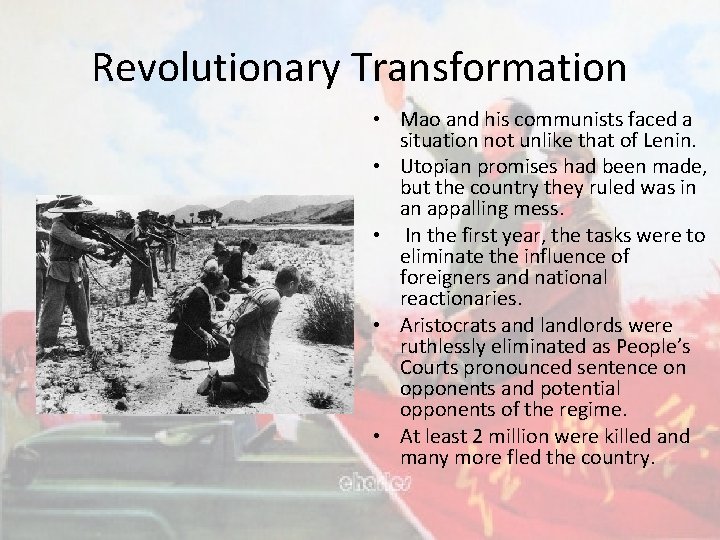 Revolutionary Transformation

• Mao and his communists faced a situation not unlike that of Lenin.

• Utopian promises had been made, but the country they ruled was in an appalling mess.

• In the first year, the tasks were to eliminate the influence of foreigners and national reactionaries.

• Aristocrats and landlords were ruthlessly eliminated as People's Courts pronounced sentence on opponents and potential opponents of the regime.

• At least 2 million were killed and many more fled the country.

charles